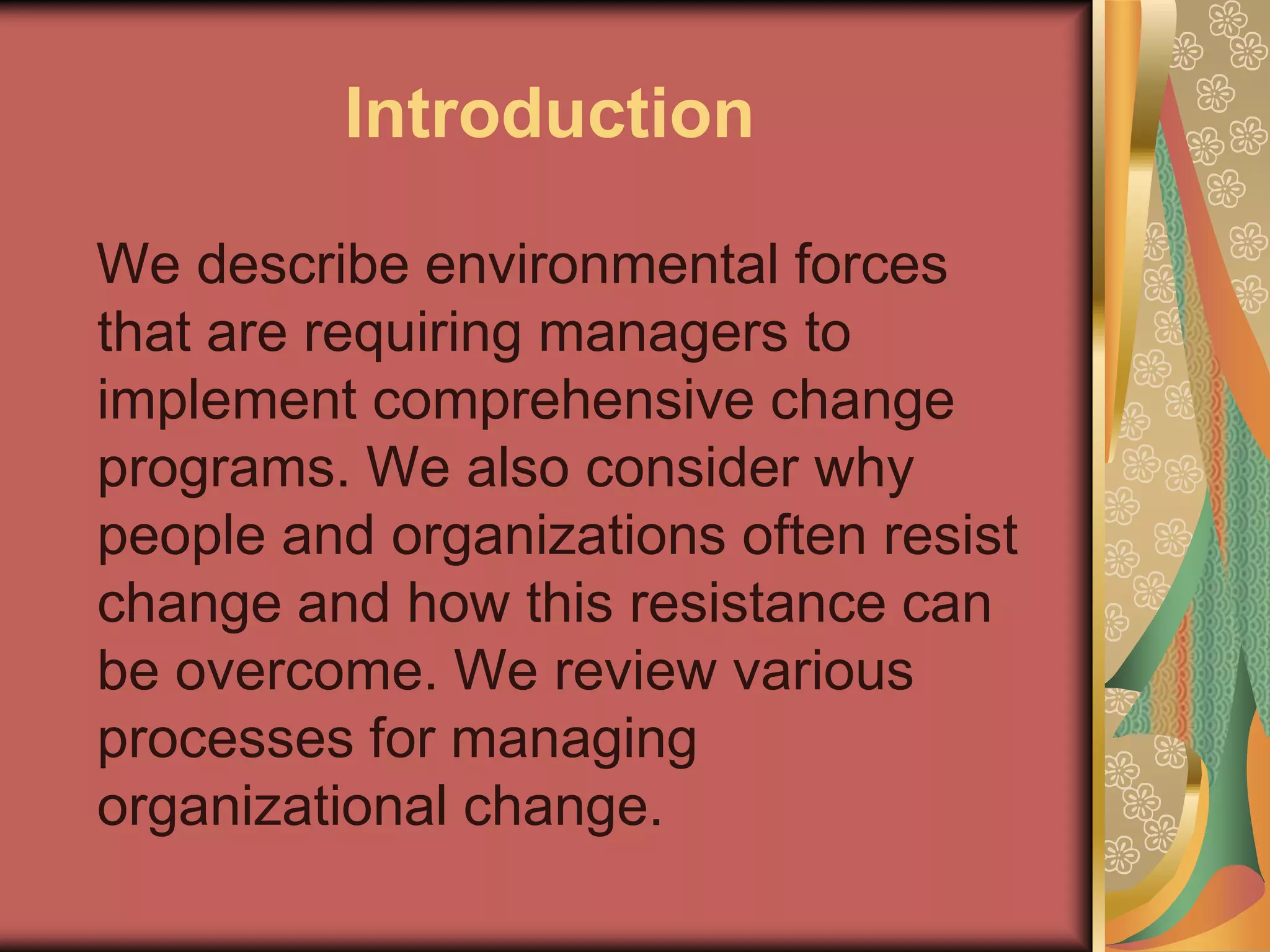 Introduction

We describe environmental forces that are requiring managers to implement comprehensive change programs. We also consider why people and organizations often resist change and how this resistance can be overcome. We review various processes for managing organizational change.